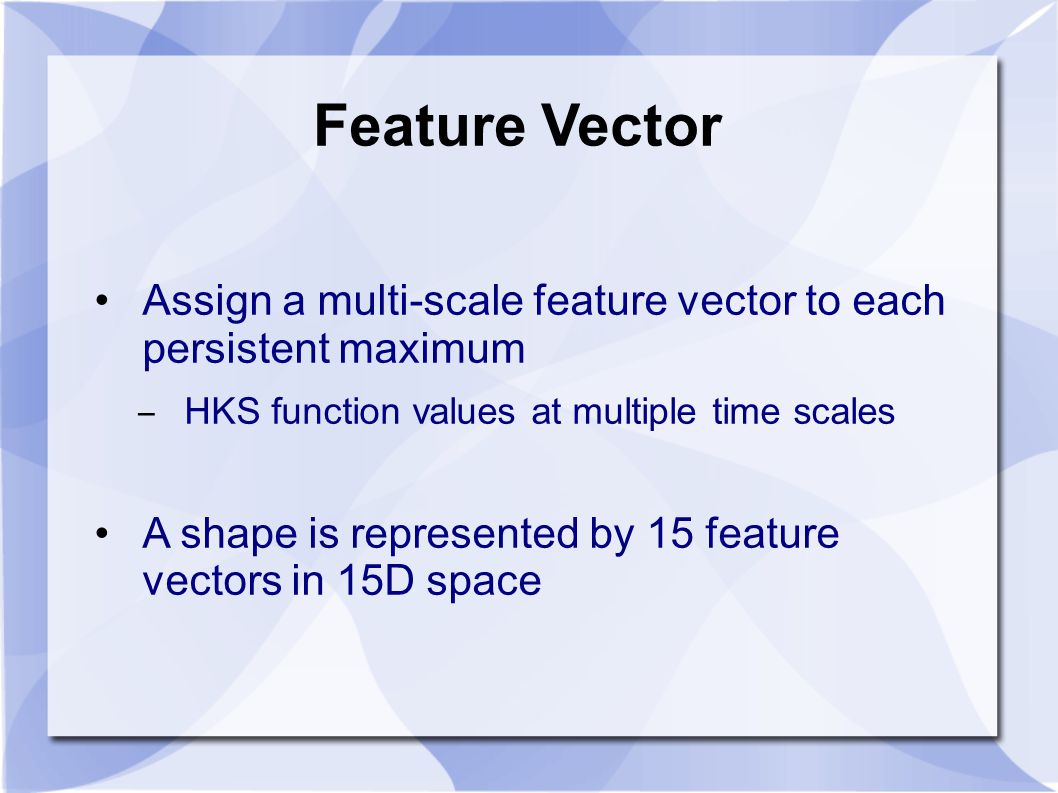 Feature Vector

• Assign a multi-scale feature vector to each persistent maximum
– HKS function values at multiple time scales

• A shape is represented by 15 feature vectors in 15D space